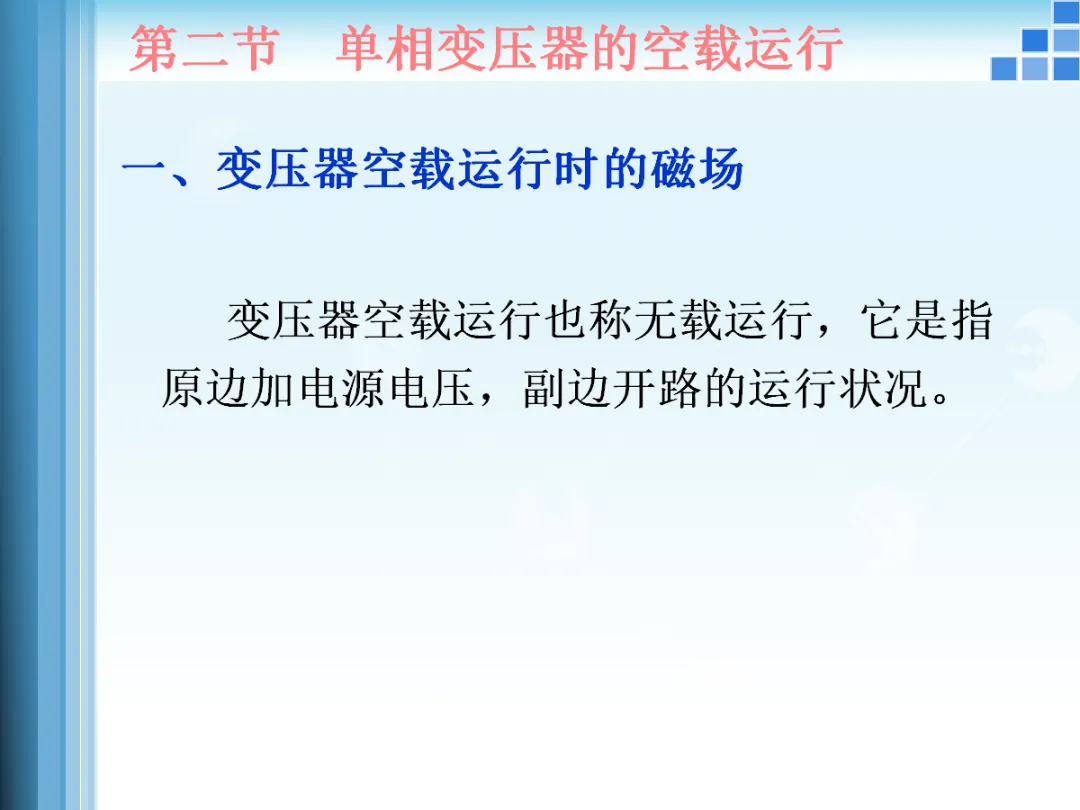 第二节　单相变压器的空载运行

一、变压器空载运行时的磁场

变压器空载运行也称无载运行，它是指原边加电源电压，副边开路的运行状况。